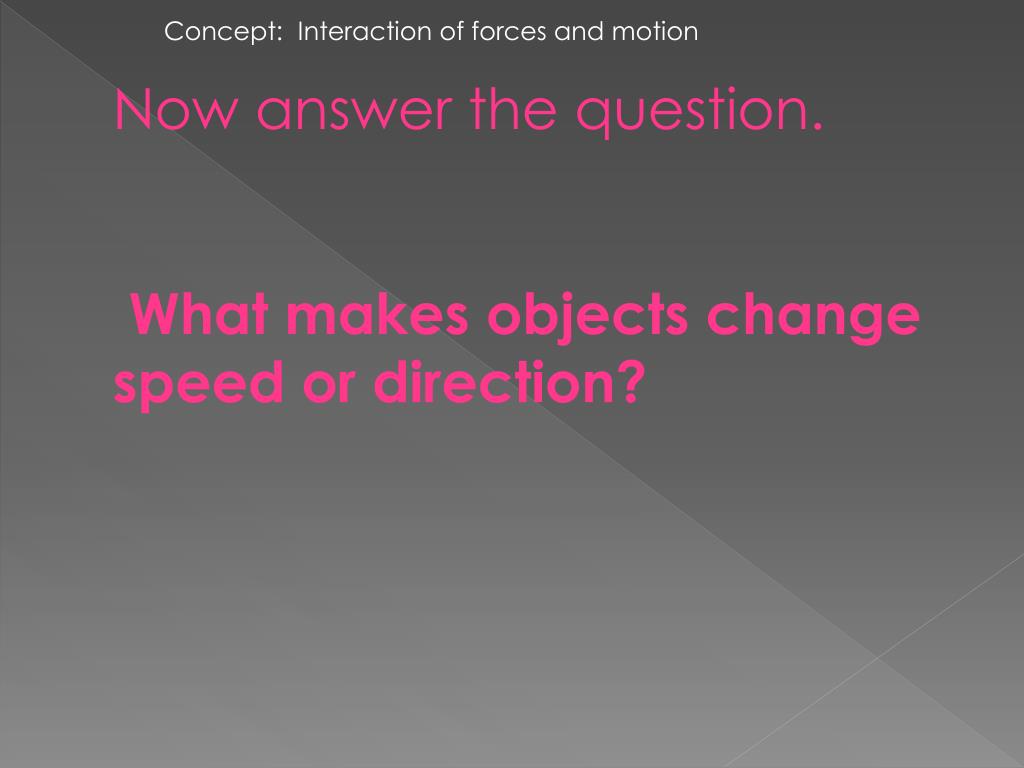 Concept: Interaction of forces and motion

Now answer the question.

What makes objects change speed or direction?